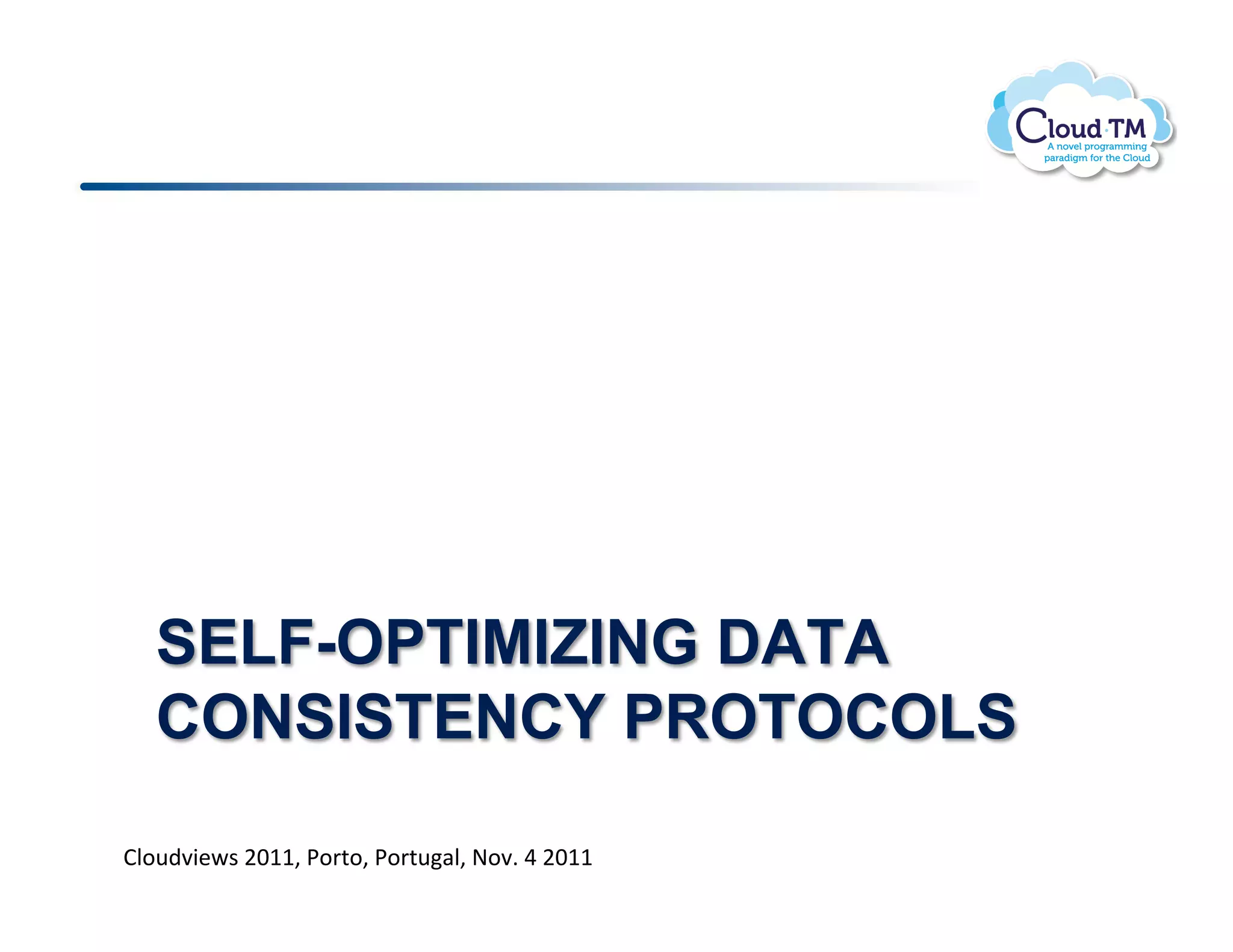 Cloud·TM
A novel programming paradigm for the Cloud

SELF-OPTIMIZING DATA CONSISTENCY PROTOCOLS

Cloudviews 2011, Porto, Portugal, Nov. 4 2011